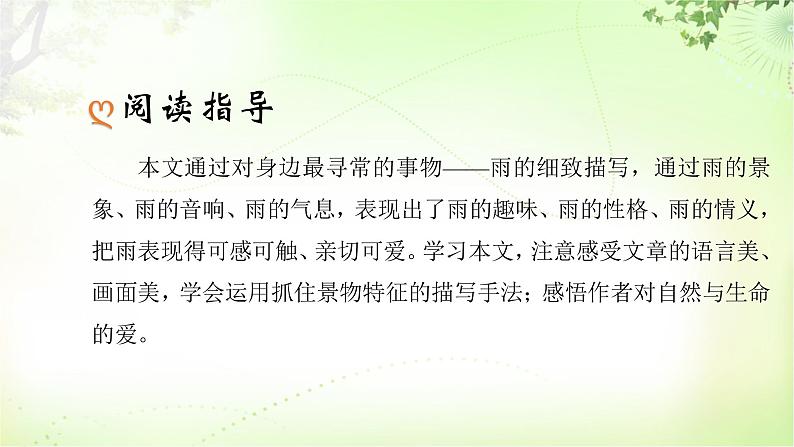 阅读指导

本文通过对身边最寻常的事物——雨的细致描写，通过雨的景象、雨的音响、雨的气息，表现出了雨的趣味、雨的性格、雨的情义，把雨表现得可感可触、亲切可爱。学习本文，注意感受文章的语言美、画面美，学会运用抓住景物特征的描写手法；感悟作者对自然与生命的爱。